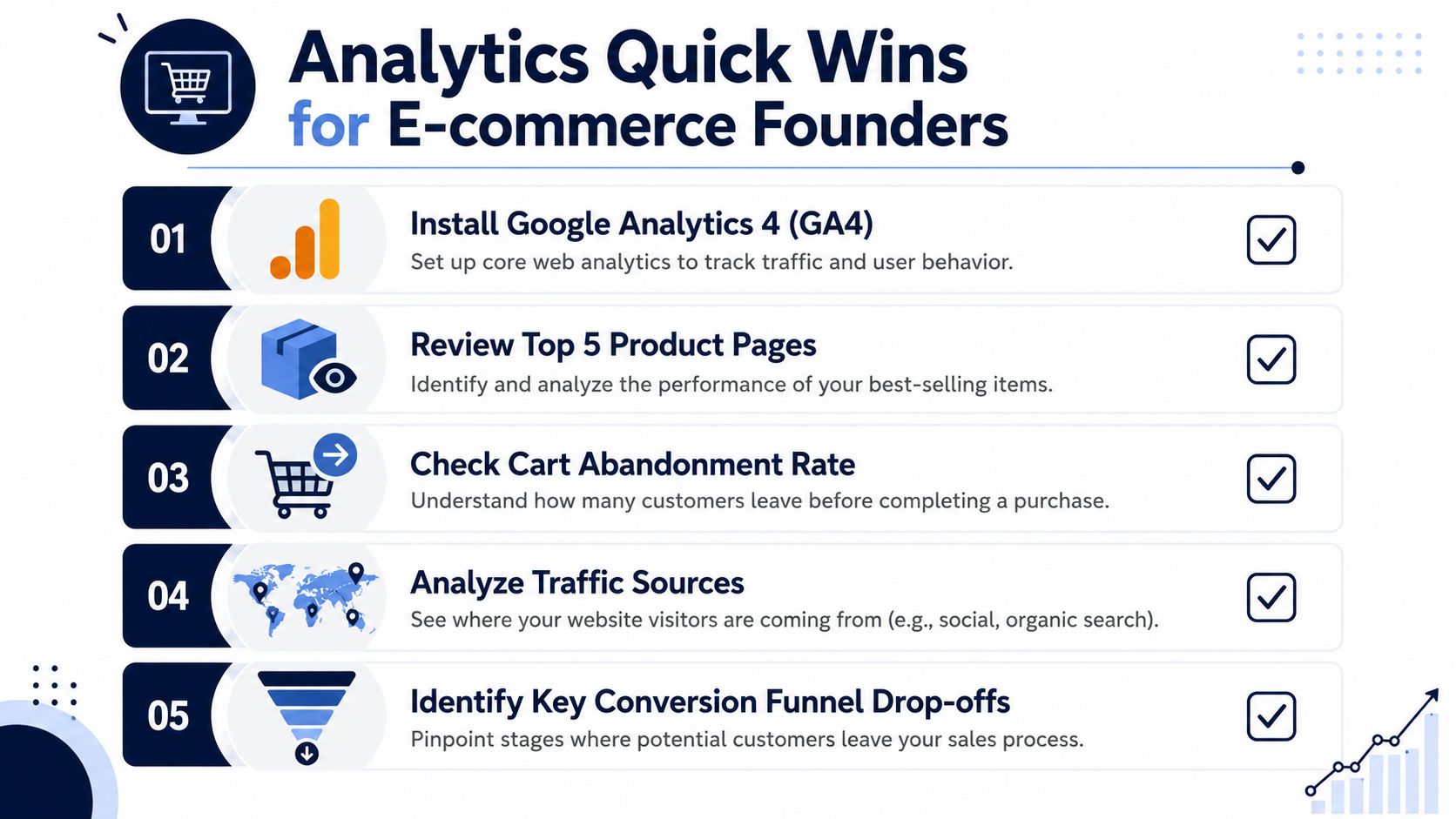 Analytics Quick Wins
for E-commerce Founders

01
Install Google Analytics 4 (GA4)
Set up core web analytics to track traffic and user behavior.

02
Review Top 5 Product Pages
Identify and analyze the performance of your best-selling items.

03
Check Cart Abandonment Rate
Understand how many customers leave before completing a purchase.

04
Analyze Traffic Sources
See where your website visitors are coming from (e.g., social, organic search).

05
Identify Key Conversion Funnel Drop-offs
Pinpoint stages where potential customers leave your sales process.